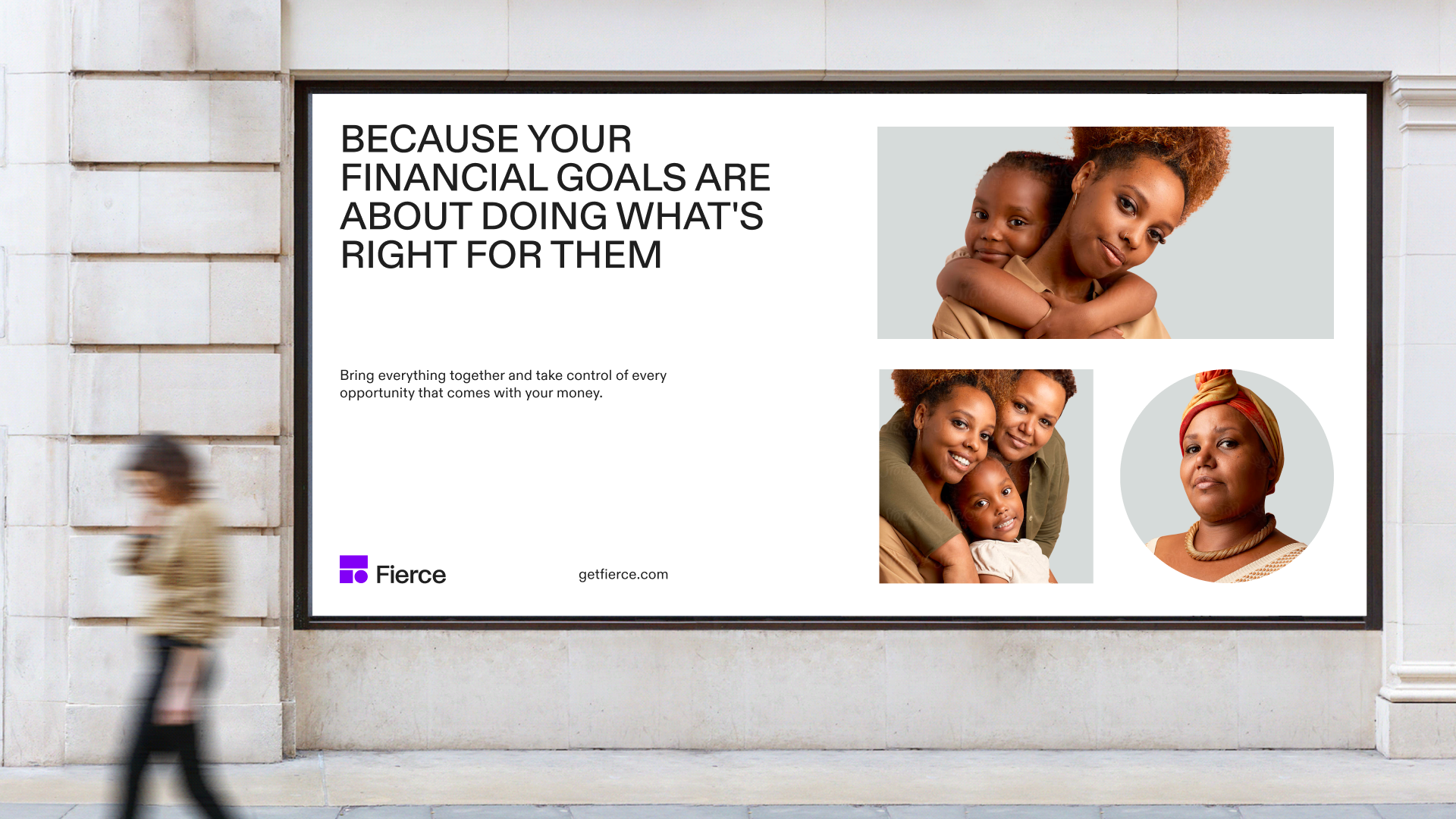 BECAUSE YOUR FINANCIAL GOALS ARE ABOUT DOING WHAT'S RIGHT FOR THEM

Bring everything together and take control of every opportunity that comes with your money.

Fierce

getfierce.com